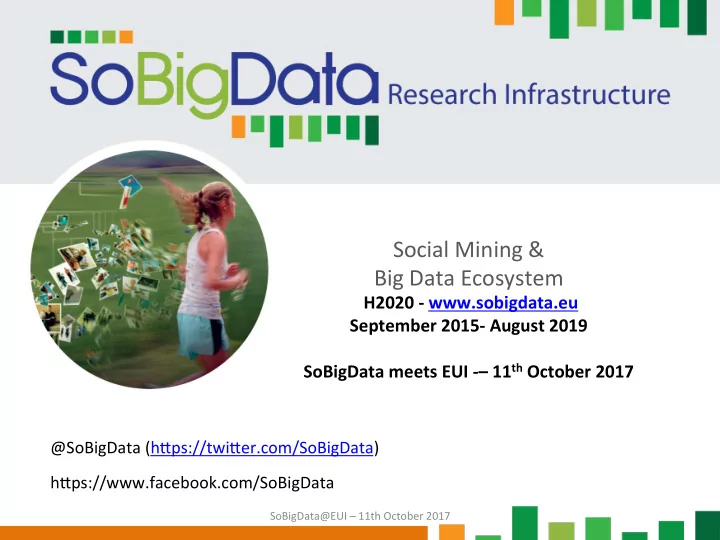 SoBigData Research Infrastructure

Social Mining &
Big Data Ecosystem
H2020 - www.sobigdata.eu
September 2015- August 2019

SoBigData meets EUI -– 11$^{th}$ October 2017

@SoBigData (https://twitter.com/SoBigData)

https://www.facebook.com/SoBigData

SoBigData@EUI – 11th October 2017